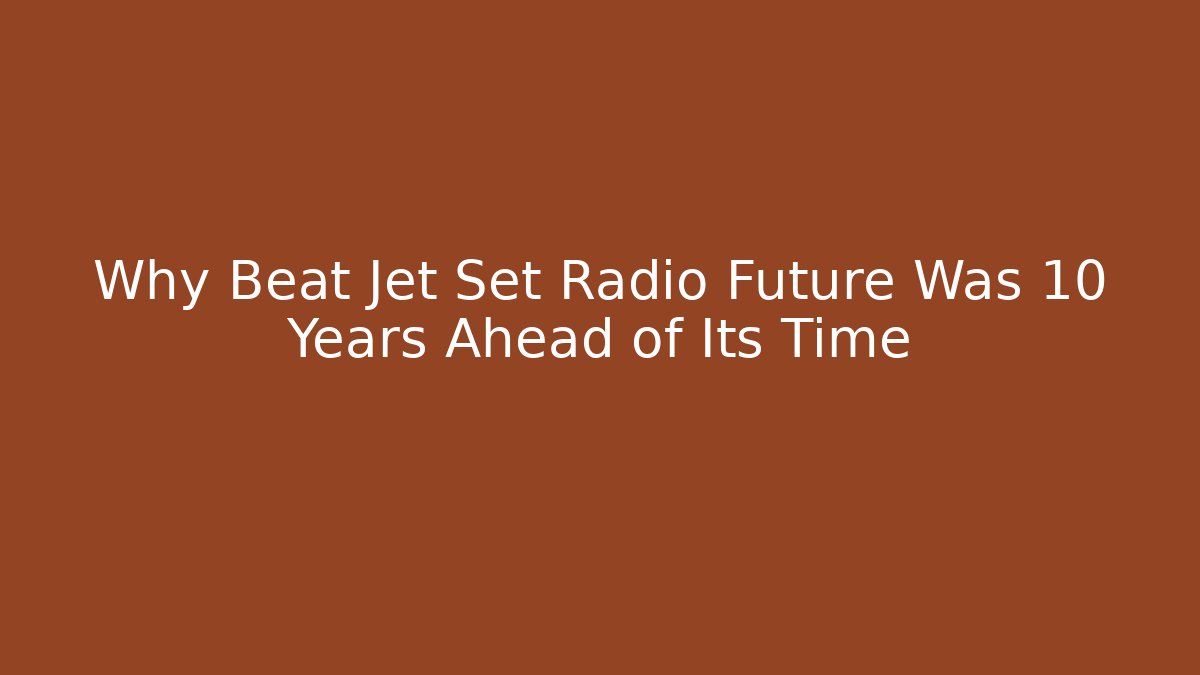 Why Beat Jet Set Radio Future Was 10 Years Ahead of Its Time